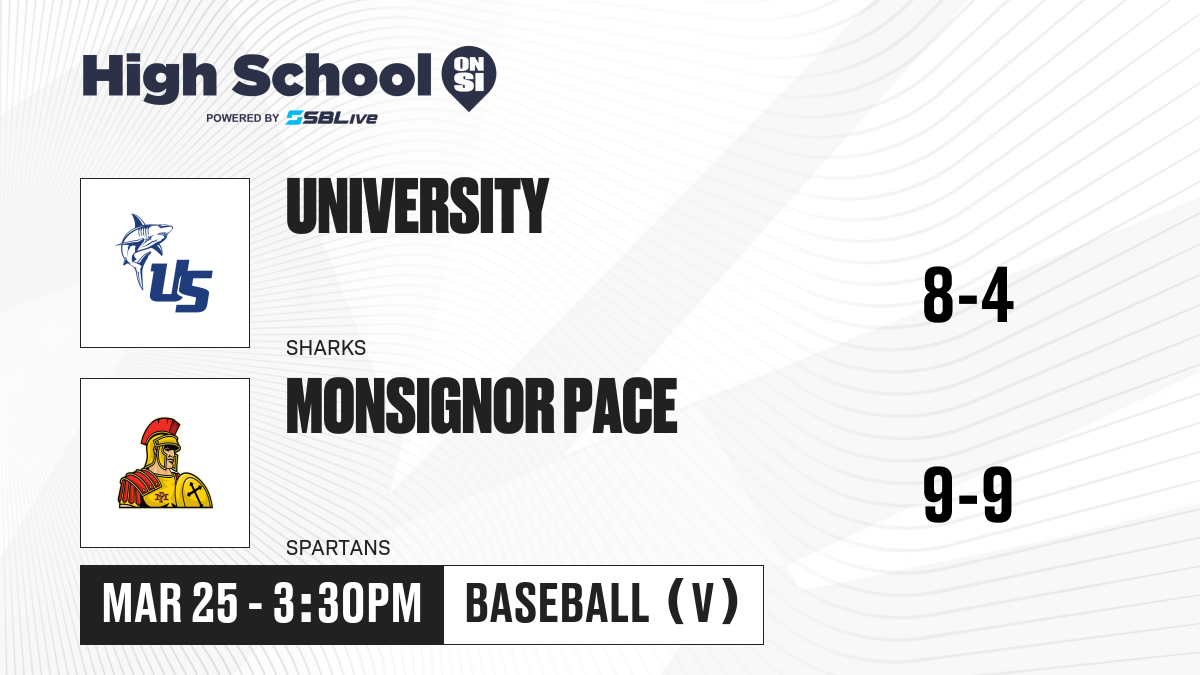 High School ON SI
POWERED BY SBLive

US

UNIVERSITY

SHARKS

8-4

MONSIGNOR PACE

SPARTANS

9-9

MAR 25 - 3:30PM

BASEBALL (V)